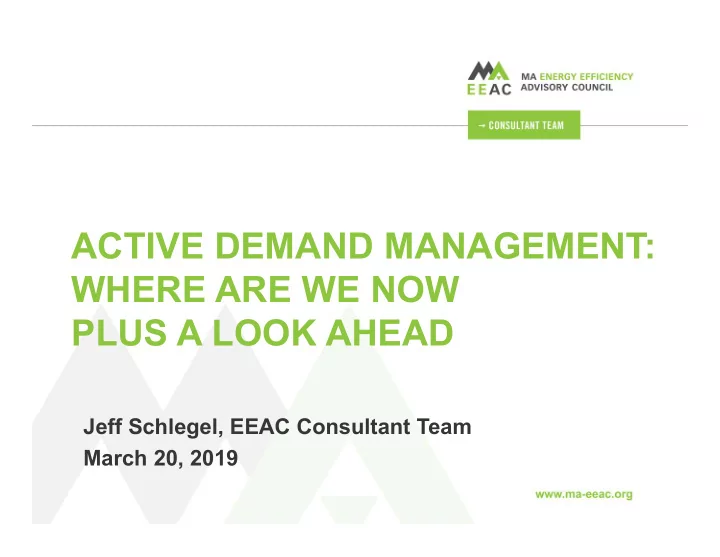 EEAC MA ENERGY EFFICIENCY ADVISORY COUNCIL

→ CONSULTANT TEAM

ACTIVE DEMAND MANAGEMENT: WHERE ARE WE NOW PLUS A LOOK AHEAD

Jeff Schlegel, EEAC Consultant Team
March 20, 2019

www.ma-eeac.org